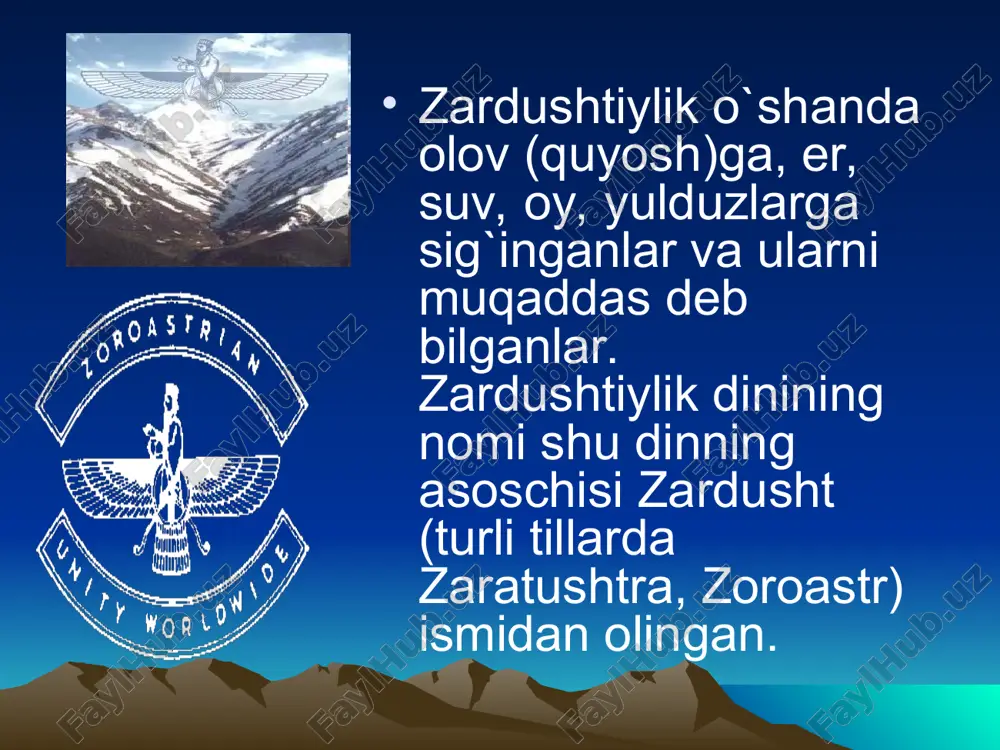 ZOROASTRIAN
UNITY WORLDWIDE

• Zardushtiylik o`shanda olov (quyosh)ga, er, suv, oy, yulduzlarga sig`inganlar va ularni muqaddas deb bilganlar. Zardushtiylik dinining nomi shu dinning asoschisi Zardusht (turli tillarda Zaratushtra, Zoroastr) ismidan olingan.

FaylHub.uz